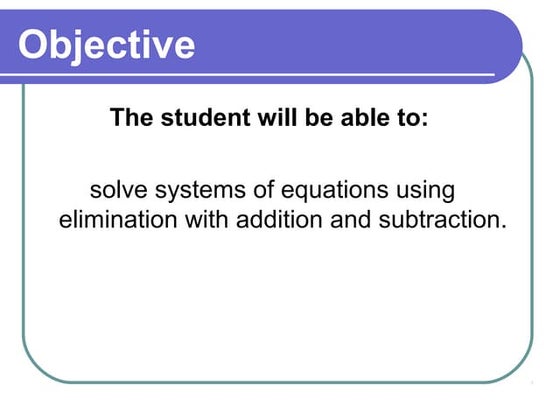 Objective

The student will be able to:

solve systems of equations using elimination with addition and subtraction.